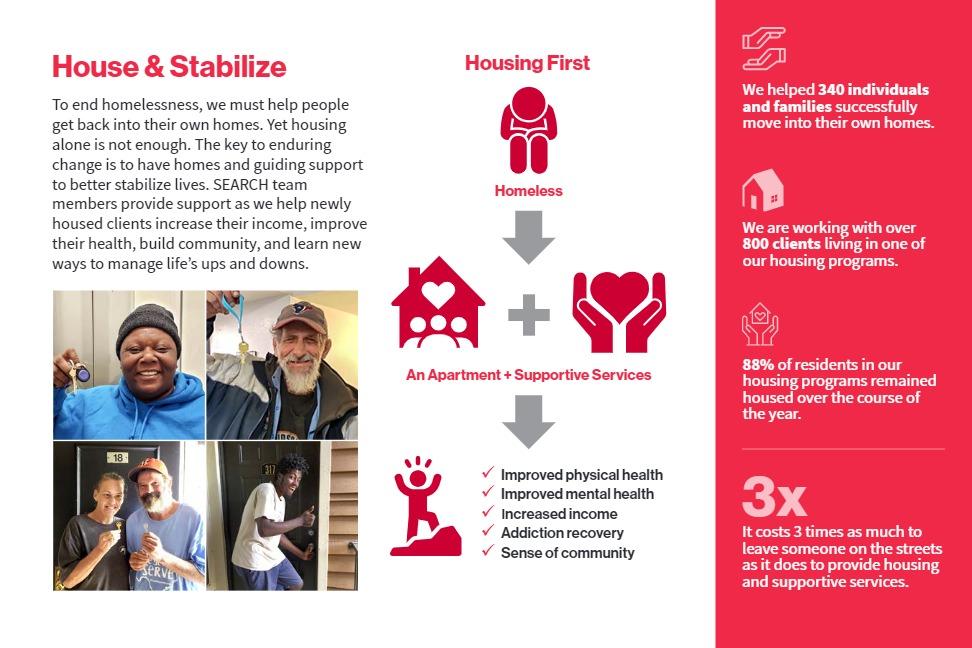 House & Stabilize

To end homelessness, we must help people get back into their own homes. Yet housing alone is not enough. The key to enduring change is to have homes and guiding support to better stabilize lives. SEARCH team members provide support as we help newly housed clients increase their income, improve their health, build community, and learn new ways to manage life's ups and downs.

18

317

SERVE

Housing First

Homeless

An Apartment + Supportive Services

✓ Improved physical health
✓ Improved mental health
✓ Increased income
✓ Addiction recovery
✓ Sense of community

We helped 340 individuals and families successfully move into their own homes.

We are working with over 800 clients living in one of our housing programs.

88% of residents in our housing programs remained housed over the course of the year.

3x

It costs 3 times as much to leave someone on the streets as it does to provide housing and supportive services.